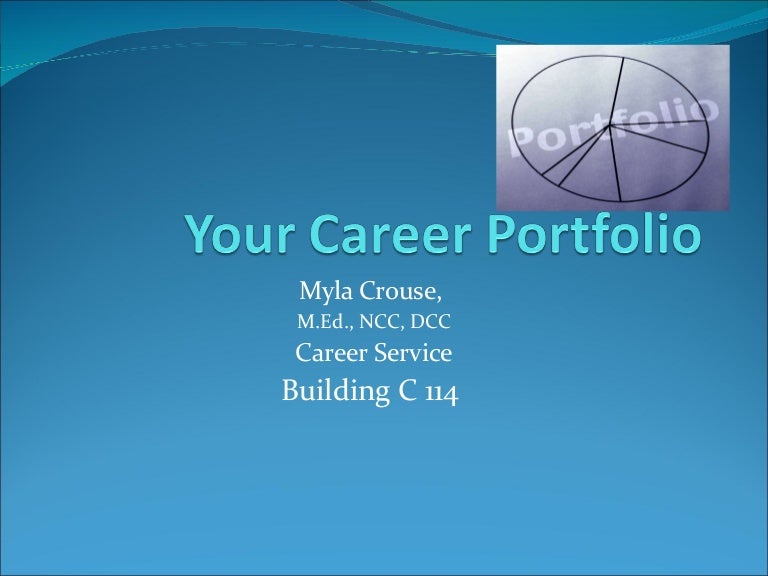 Portfolio

Your Career Portfolio

Myla Crouse,
M.Ed., NCC, DCC
Career Service
Building C 114